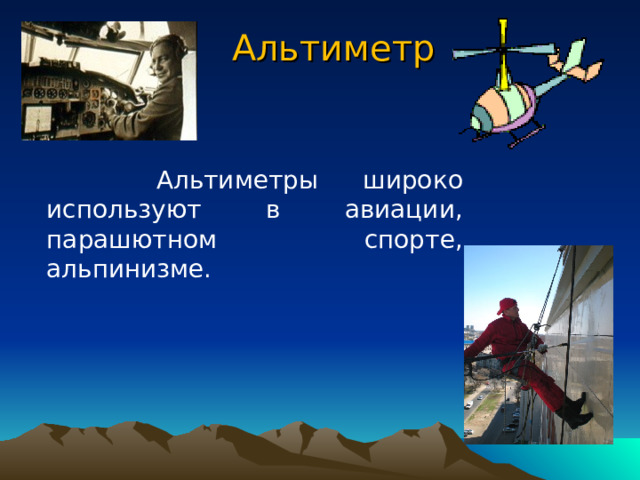 Альтиметр

Альтиметры широко используют в авиации, парашютном спорте, альпинизме.